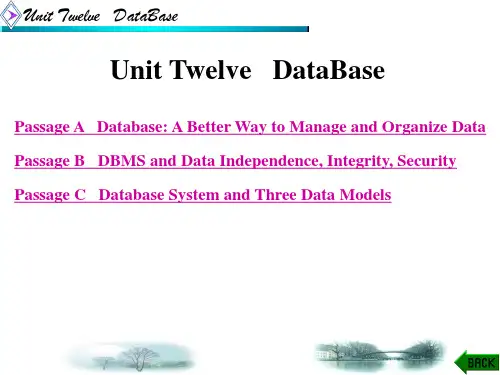 Unit Twelve DataBase

Unit Twelve DataBase

Passage A Database: A Better Way to Manage and Organize Data

Passage B DBMS and Data Independence, Integrity, Security

Passage C Database System and Three Data Models

BACK